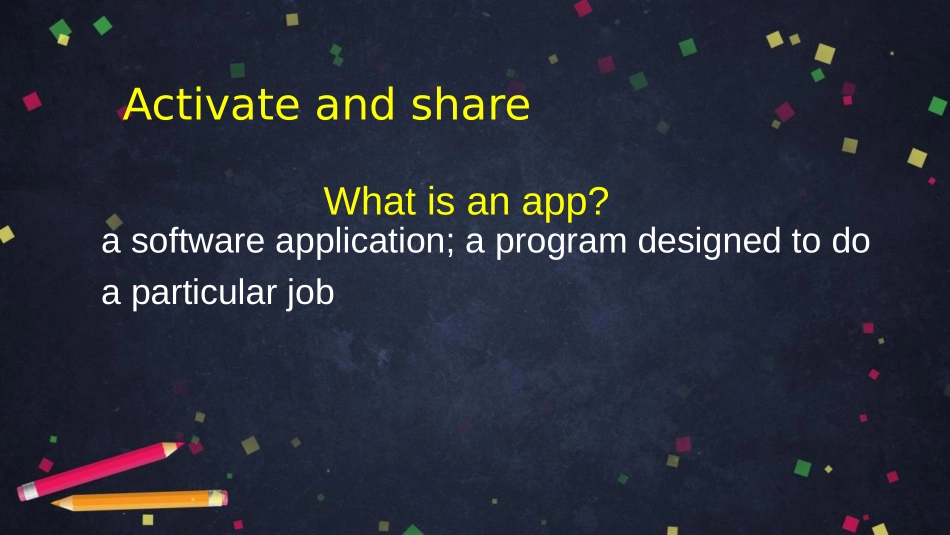 Activate and share

What is an app?

a software application; a program designed to do a particular job